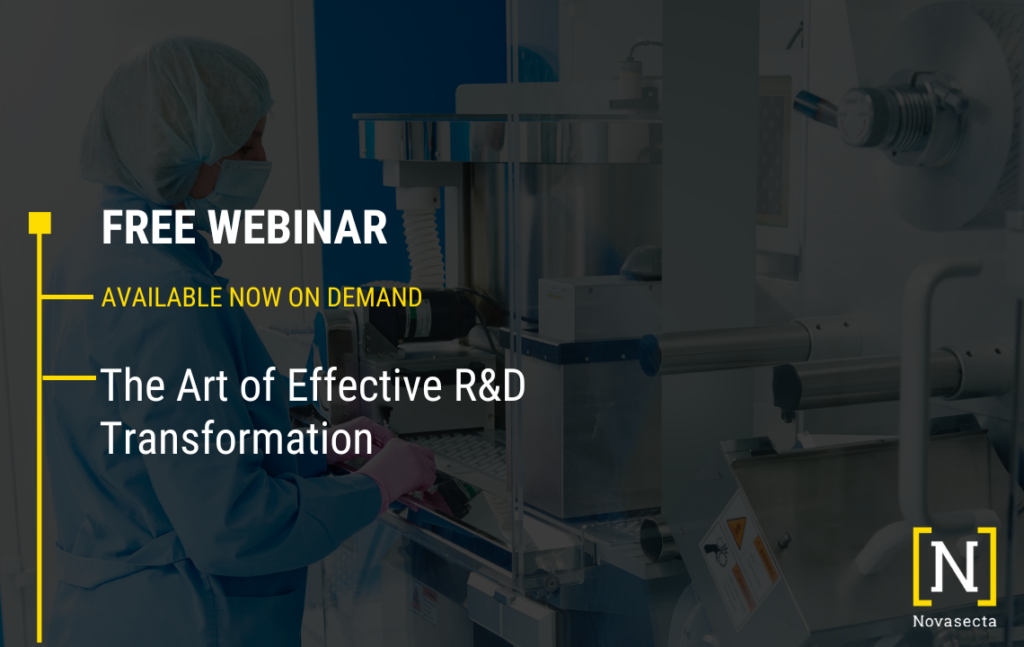 FREE WEBINAR

AVAILABLE NOW ON DEMAND

The Art of Effective R&D Transformation

N

Novasecta